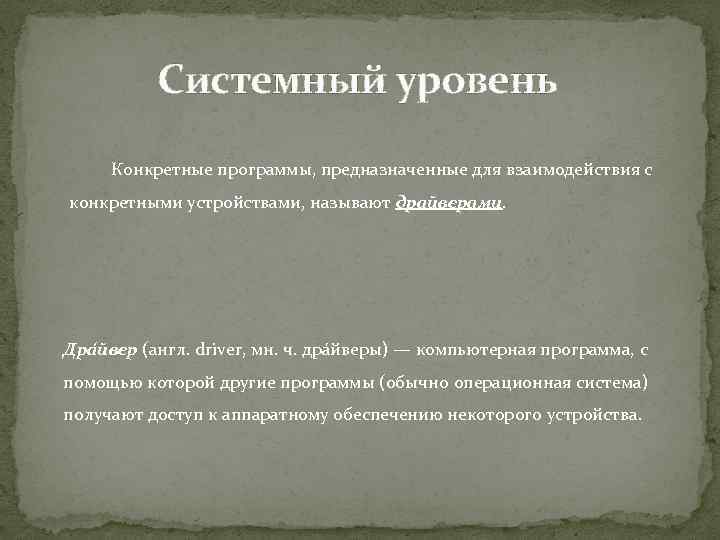 Системный уровень

Конкретные программы, предназначенные для взаимодействия с конкретными устройствами, называют драйверами.

Дра́йвер (англ. driver, мн. ч. дра́йверы) — компьютерная программа, с помощью которой другие программы (обычно операционная система) получают доступ к аппаратному обеспечению некоторого устройства.